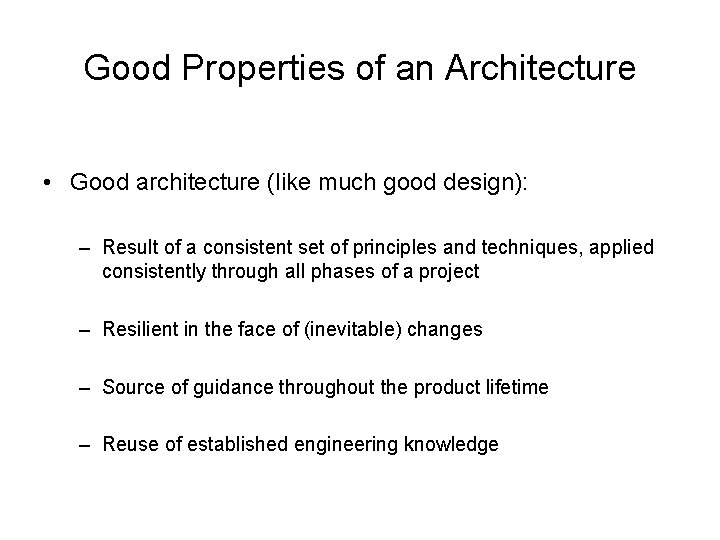 Good Properties of an Architecture

• Good architecture (like much good design):

– Result of a consistent set of principles and techniques, applied consistently through all phases of a project

– Resilient in the face of (inevitable) changes

– Source of guidance throughout the product lifetime

– Reuse of established engineering knowledge